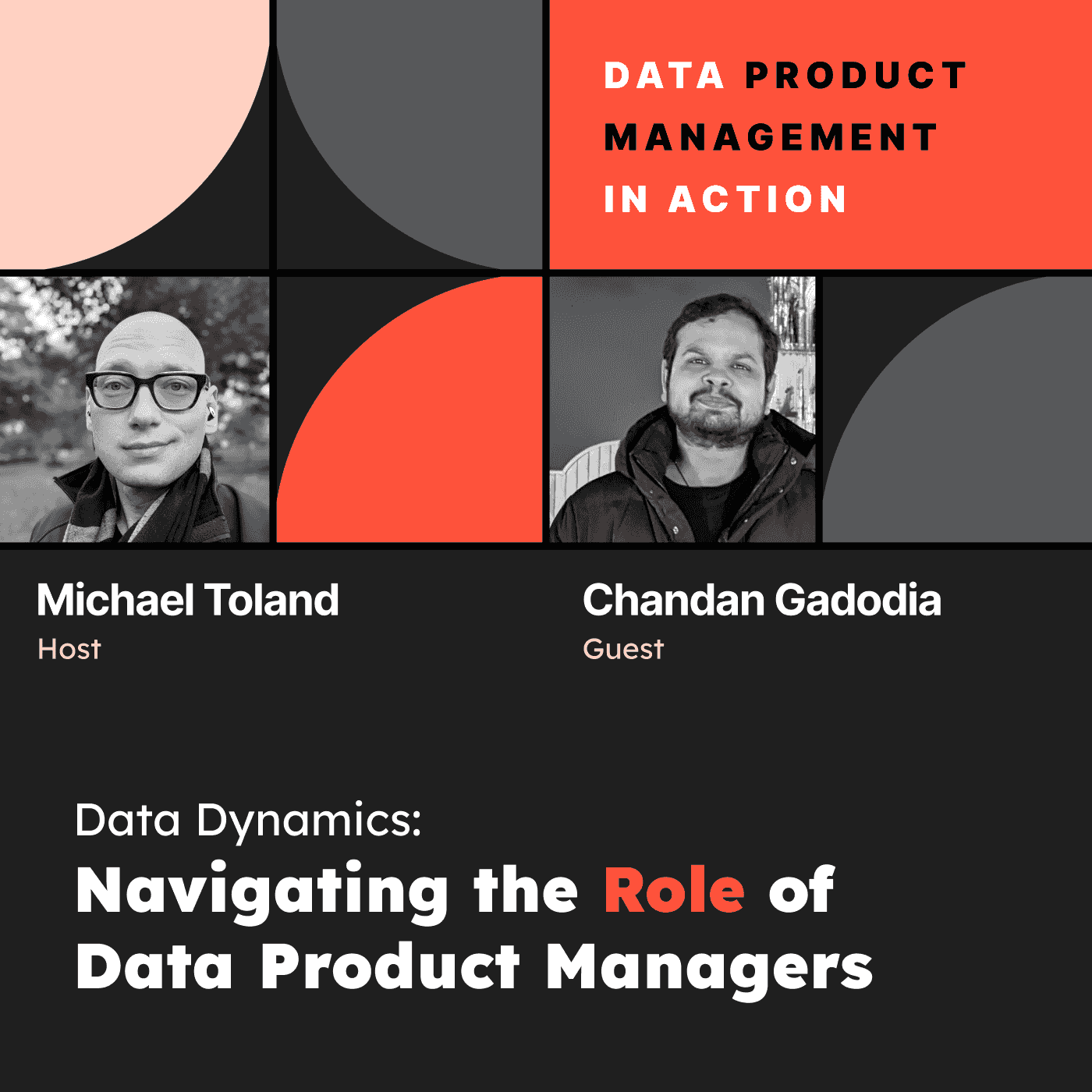 DATA PRODUCT MANAGEMENT IN ACTION

Michael Toland
Host

Chandan Gadodia
Guest

Data Dynamics:
Navigating the Role of Data Product Managers